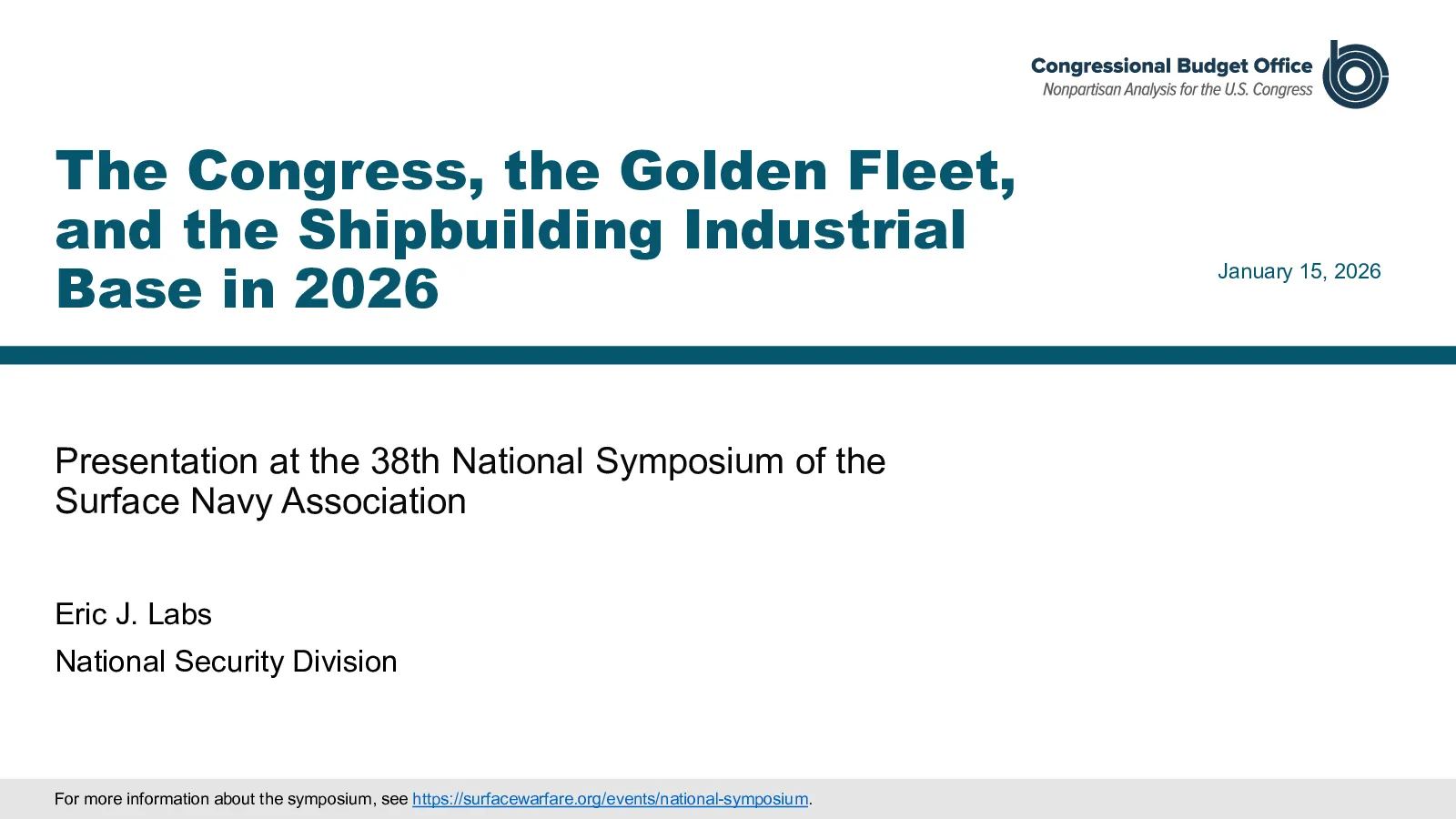 Congressional Budget Office
Nonpartisan Analysis for the U.S. Congress

The Congress, the Golden Fleet, and the Shipbuilding Industrial Base in 2026

January 15, 2026

Presentation at the 38th National Symposium of the Surface Navy Association

Eric J. Labs

National Security Division

For more information about the symposium, see https://surfacewarfare.org/events/national-symposium.